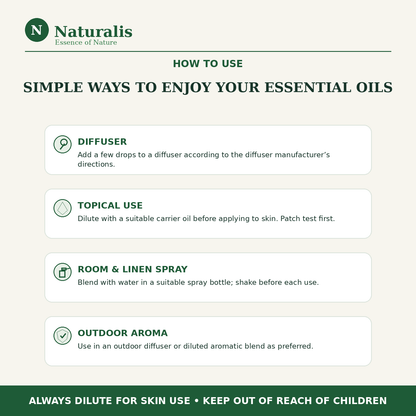 N Naturalis
Essence of Nature

HOW TO USE

SIMPLE WAYS TO ENJOY YOUR ESSENTIAL OILS

DIFFUSER
Add a few drops to a diffuser according to the diffuser manufacturer's directions.

TOPICAL USE
Dilute with a suitable carrier oil before applying to skin. Patch test first.

ROOM & LINEN SPRAY
Blend with water in a suitable spray bottle; shake before each use.

OUTDOOR AROMA
Use in an outdoor diffuser or diluted aromatic blend as preferred.

ALWAYS DILUTE FOR SKIN USE • KEEP OUT OF REACH OF CHILDREN